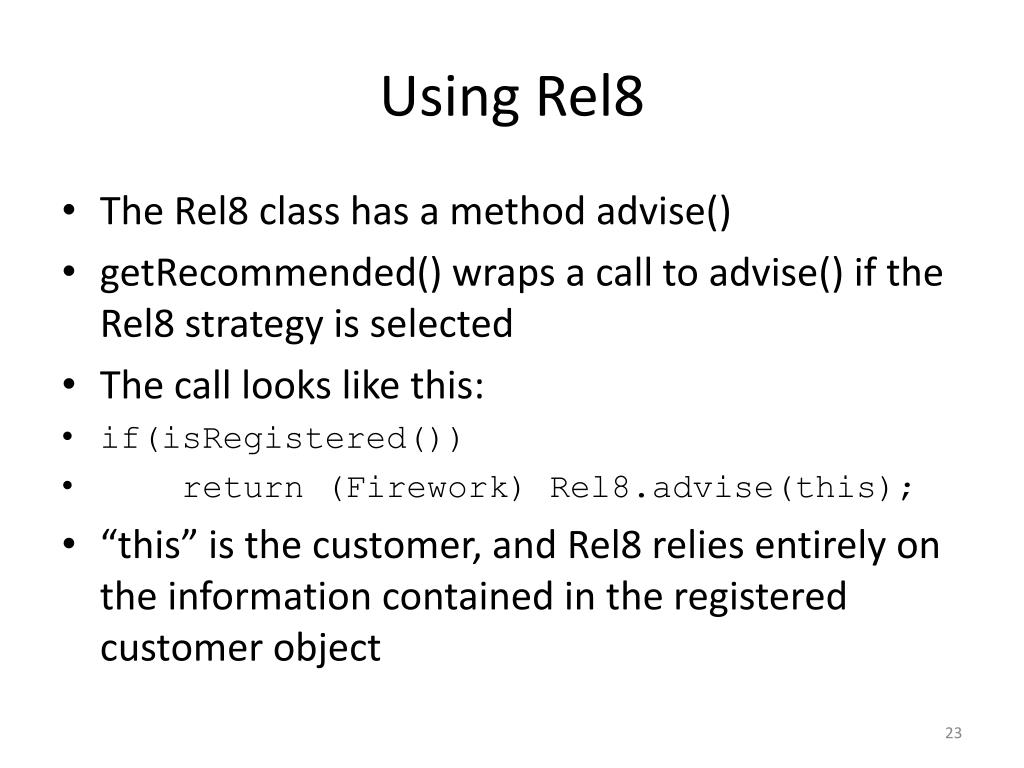 Using Rel8

• The Rel8 class has a method advise()
• getRecommended() wraps a call to advise() if the Rel8 strategy is selected
• The call looks like this:
• if(isRegistered())
•     return (Firework) Rel8.advise(this);
• “this” is the customer, and Rel8 relies entirely on the information contained in the registered customer object

23